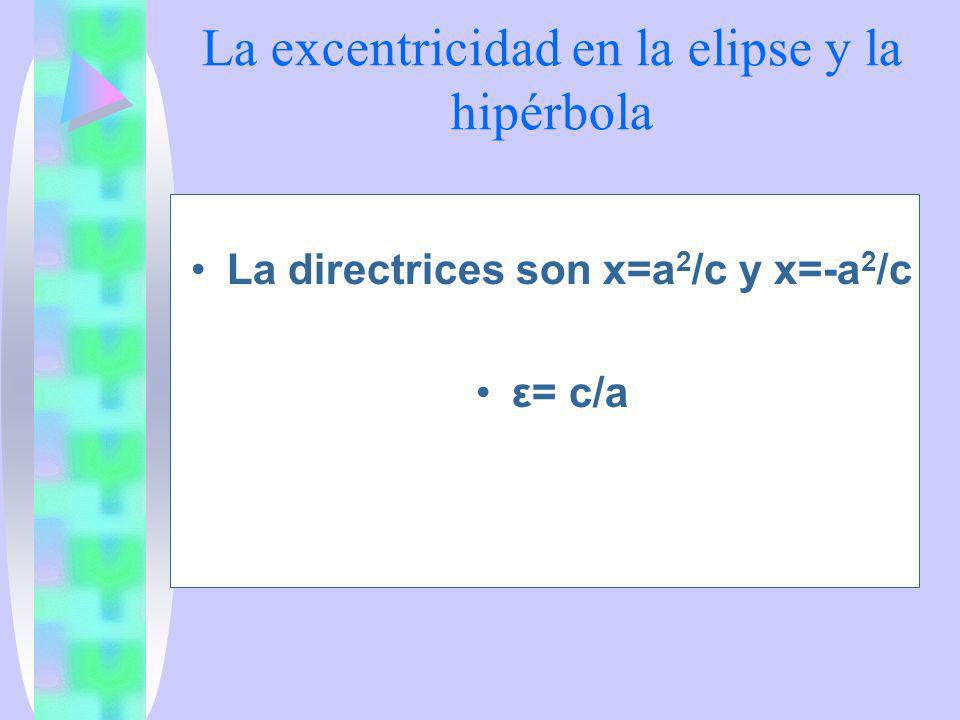 La excentricidad en la elipse y la hipérbola

• La directrices son $x=a^2/c$ y $x=-a^2/c$

• $\varepsilon= c/a$